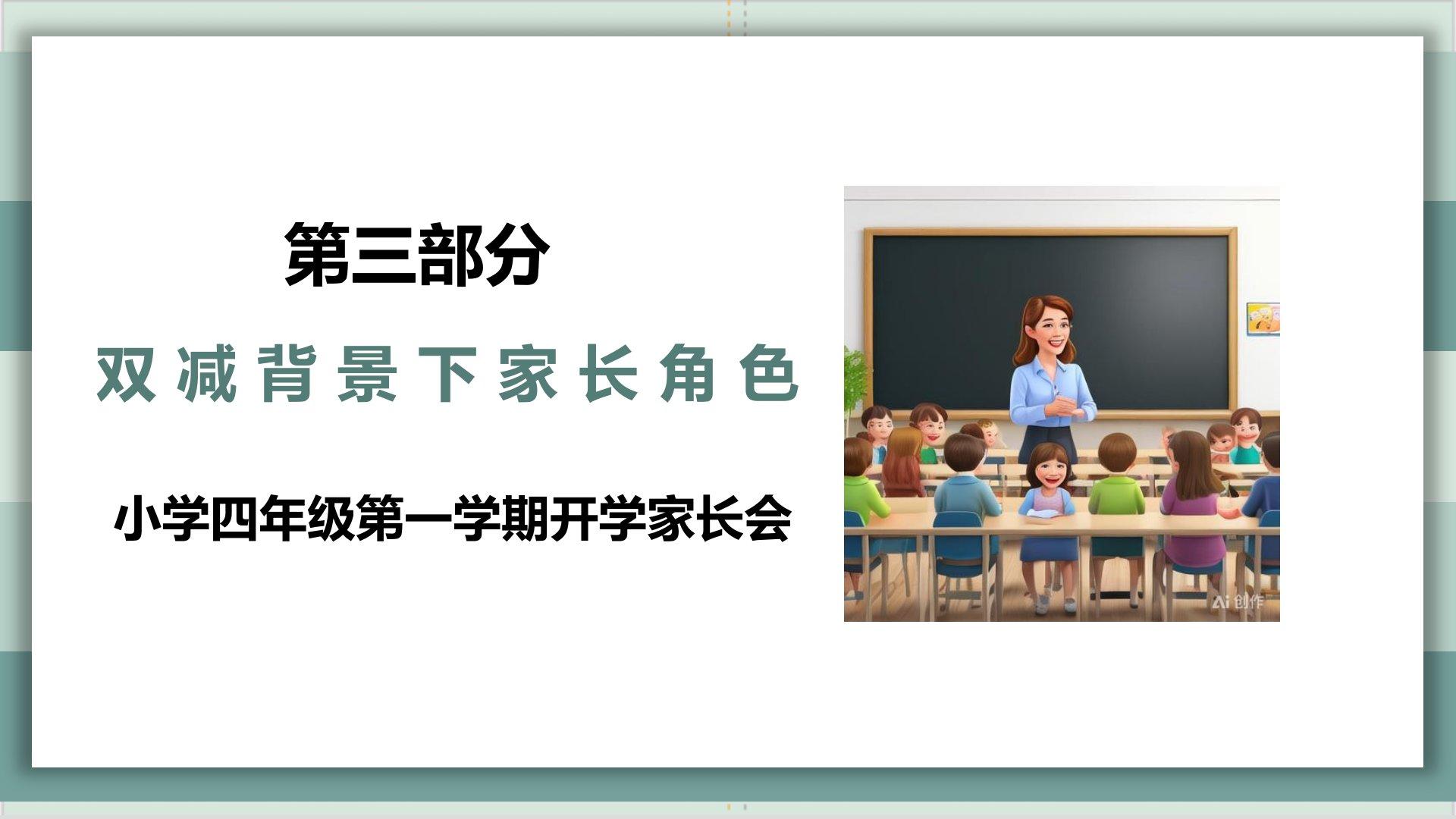 第三部分

双减背景下家长角色

小学四年级第一学期开学家长会

Ai 创作